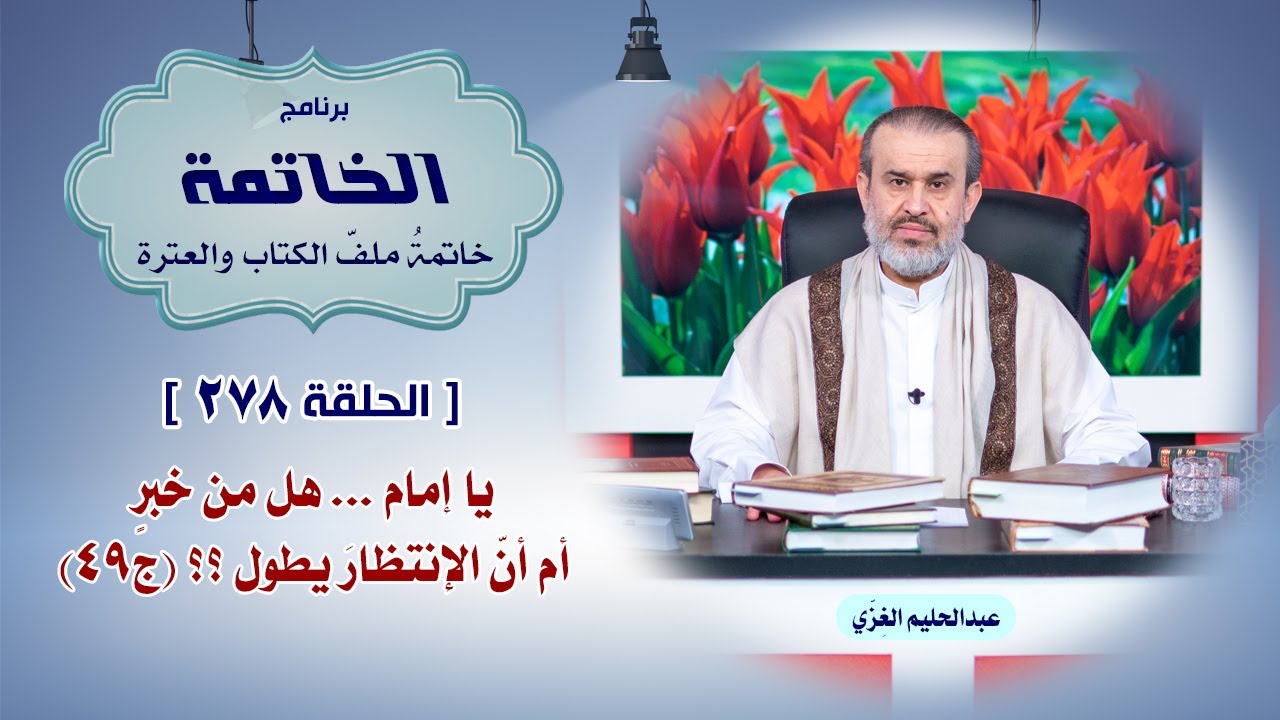 برنامج
الخاتمة
خاتمةُ ملفّ الكتاب والعترة

[ الحلقة ٢٧٨ ]

يا إمام ... هل من خبرٍ
أم أنّ الإنتظارَ يطول ؟؟ (ج٤٩)

عبدالحليم الغِزّي